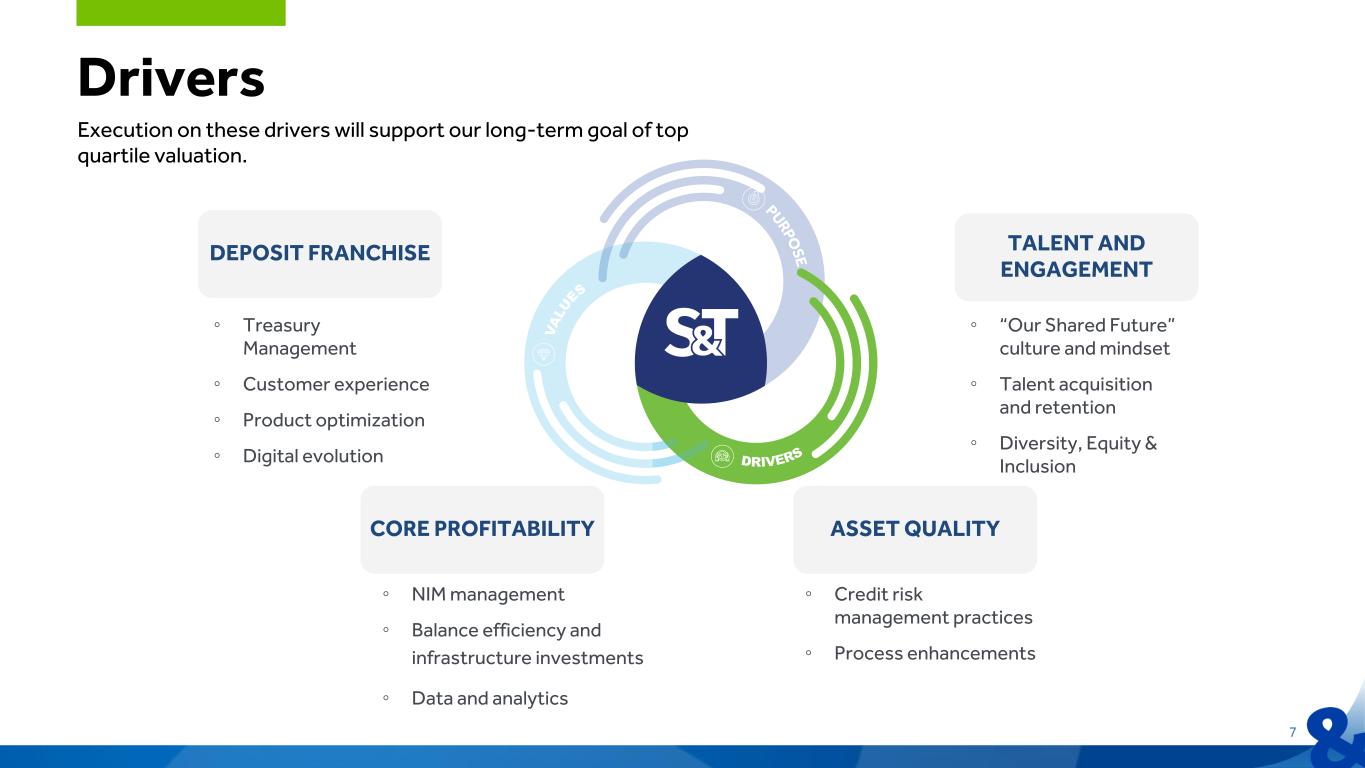 Drivers

Execution on these drivers will support our long-term goal of top quartile valuation.

DEPOSIT FRANCHISE

◦ Treasury Management
◦ Customer experience
◦ Product optimization
◦ Digital evolution

PURPOSE

VALUES

S&T

DRIVERS

TALENT AND ENGAGEMENT

◦ “Our Shared Future” culture and mindset
◦ Talent acquisition and retention
◦ Diversity, Equity & Inclusion

CORE PROFITABILITY

◦ NIM management
◦ Balance efficiency and infrastructure investments
◦ Data and analytics

ASSET QUALITY

◦ Credit risk management practices
◦ Process enhancements

7